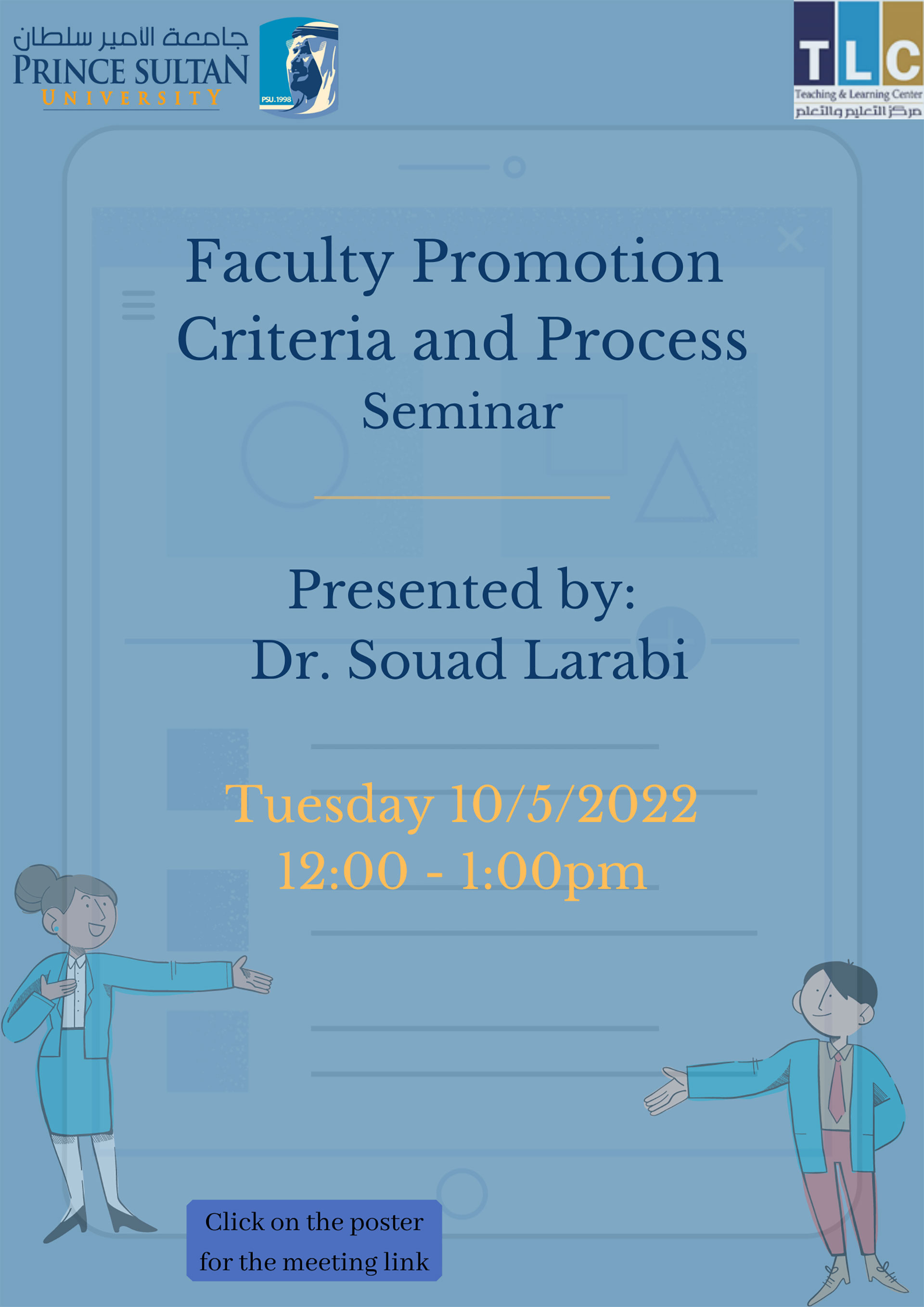 جامعة الأمير سلطان
PRINCE SULTAN
UNIVERSITY

PSU.1998

TLC
Teaching & Learning Center
مركز التعليم والتعلم

Faculty Promotion Criteria and Process
Seminar

Presented by:
Dr. Souad Larabi

Tuesday 10/5/2022
12:00 - 1:00pm

Click on the poster for the meeting link